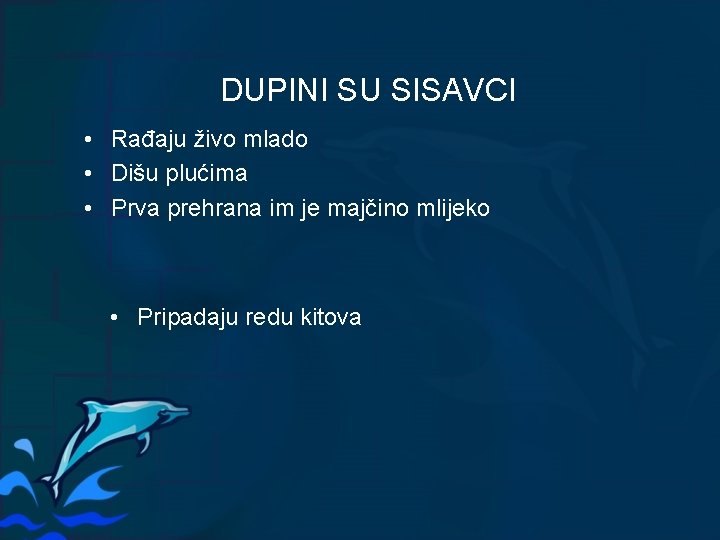 DUPINI SU SISAVCI

• Rađaju živo mlado
• Dišu plućima
• Prva prehrana im je majčino mlijeko

• Pripadaju redu kitova